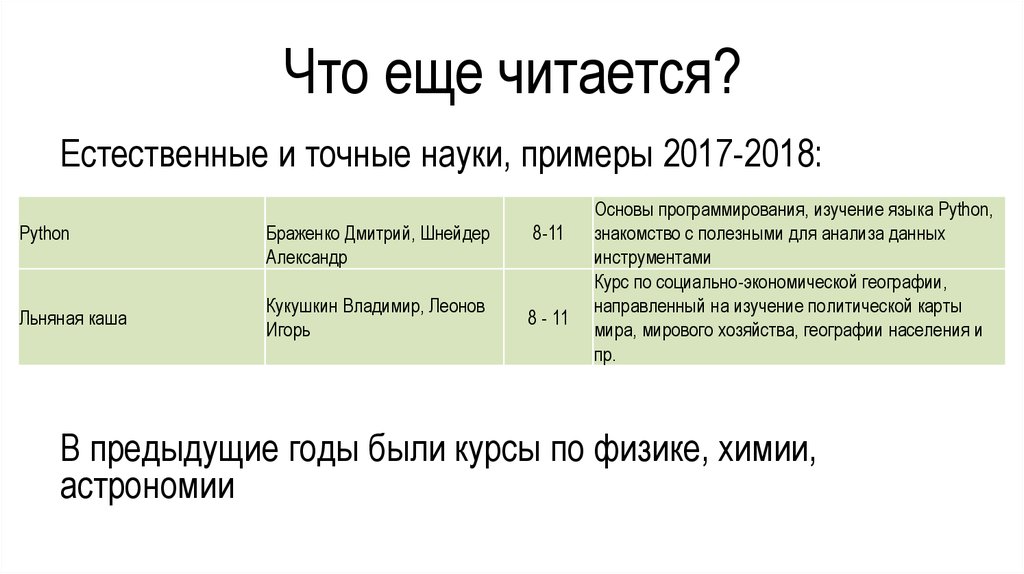 Что еще читается?

Естественные и точные науки, примеры 2017-2018:

| Python | Браженко Дмитрий, Шнейдер Александр | 8-11 | Основы программирования, изучение языка Python, знакомство с полезными для анализа данных инструментами |
|---|---|---|---|
| Льняная каша | Кукушкин Владимир, Леонов Игорь | 8 - 11 | Курс по социально-экономической географии, направленный на изучение политической карты мира, мирового хозяйства, географии населения и пр. |

В предыдущие годы были курсы по физике, химии, астрономии